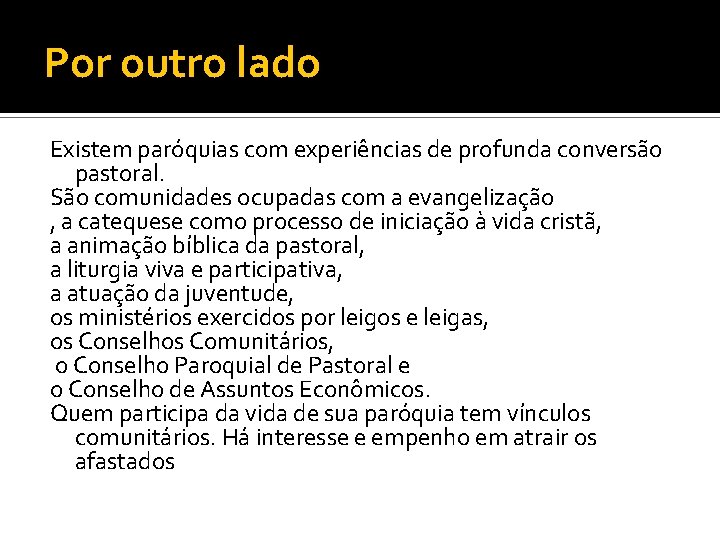 Por outro lado

Existem paróquias com experiências de profunda conversão pastoral.
São comunidades ocupadas com a evangelização
, a catequese como processo de iniciação à vida cristã,
a animação bíblica da pastoral,
a liturgia viva e participativa,
a atuação da juventude,
os ministérios exercidos por leigos e leigas,
os Conselhos Comunitários,
o Conselho Paroquial de Pastoral e
o Conselho de Assuntos Econômicos.
Quem participa da vida de sua paróquia tem vínculos comunitários. Há interesse e empenho em atrair os afastados